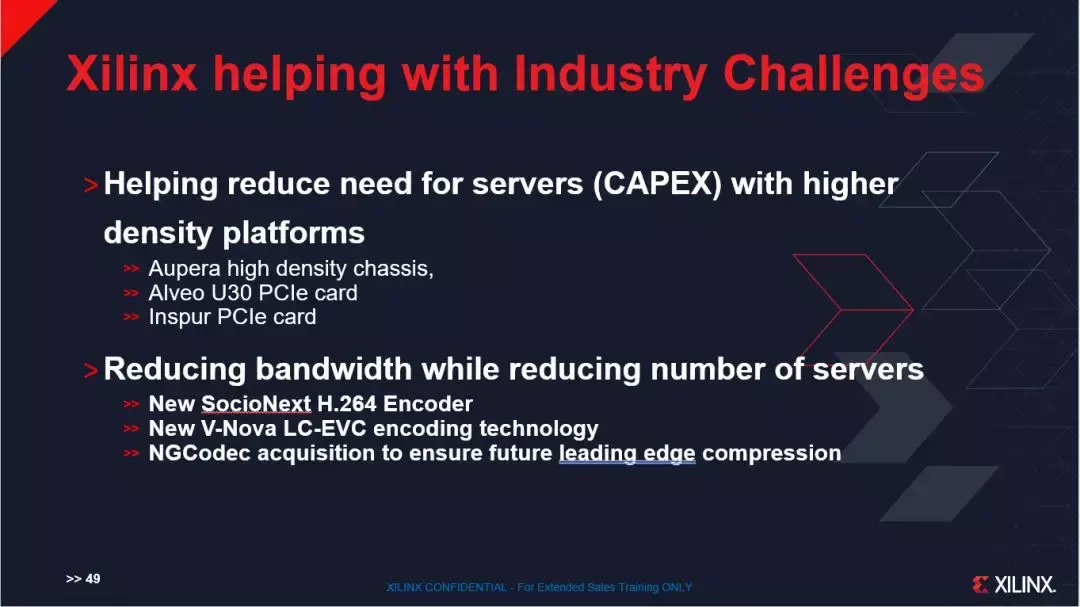 Xilinx helping with Industry Challenges

> Helping reduce need for servers (CAPEX) with higher density platforms

>> Aupera high density chassis,
>> Alveo U30 PCIe card
>> Inspur PCIe card

> Reducing bandwidth while reducing number of servers

>> New SocioNext H.264 Encoder
>> New V-Nova LC-EVC encoding technology
>> NGCodec acquisition to ensure future leading edge compression

>> 49

XILINX CONFIDENTIAL - For Extended Sales Training ONLY

XILINX.